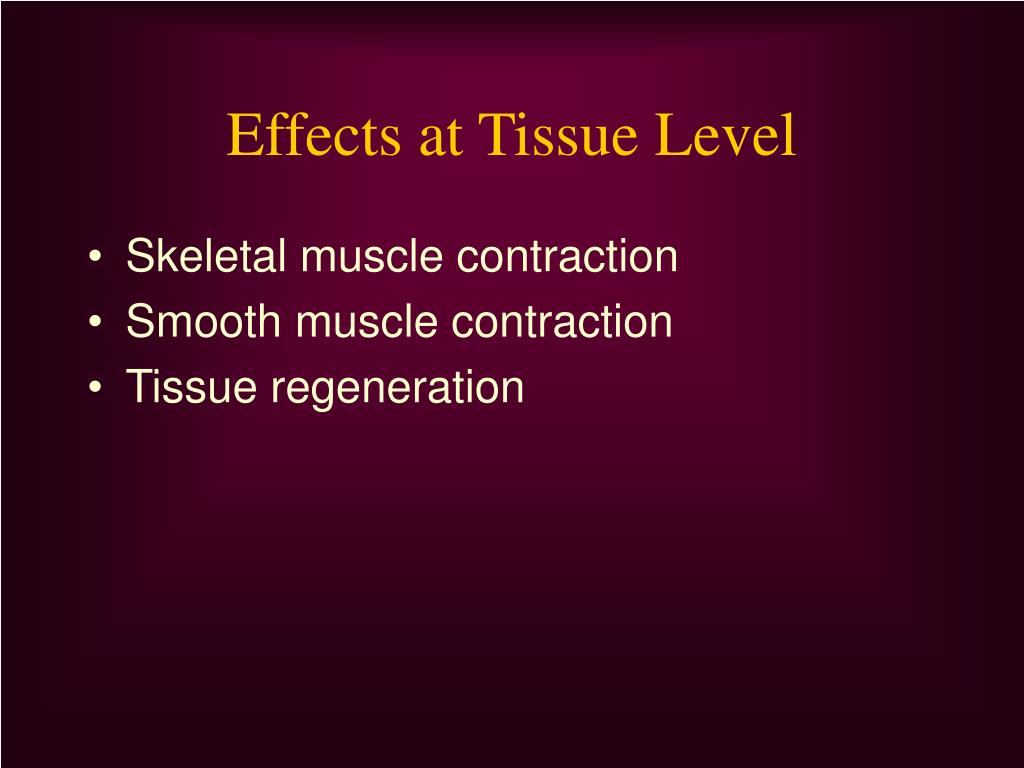 Effects at Tissue Level

• Skeletal muscle contraction
• Smooth muscle contraction
• Tissue regeneration